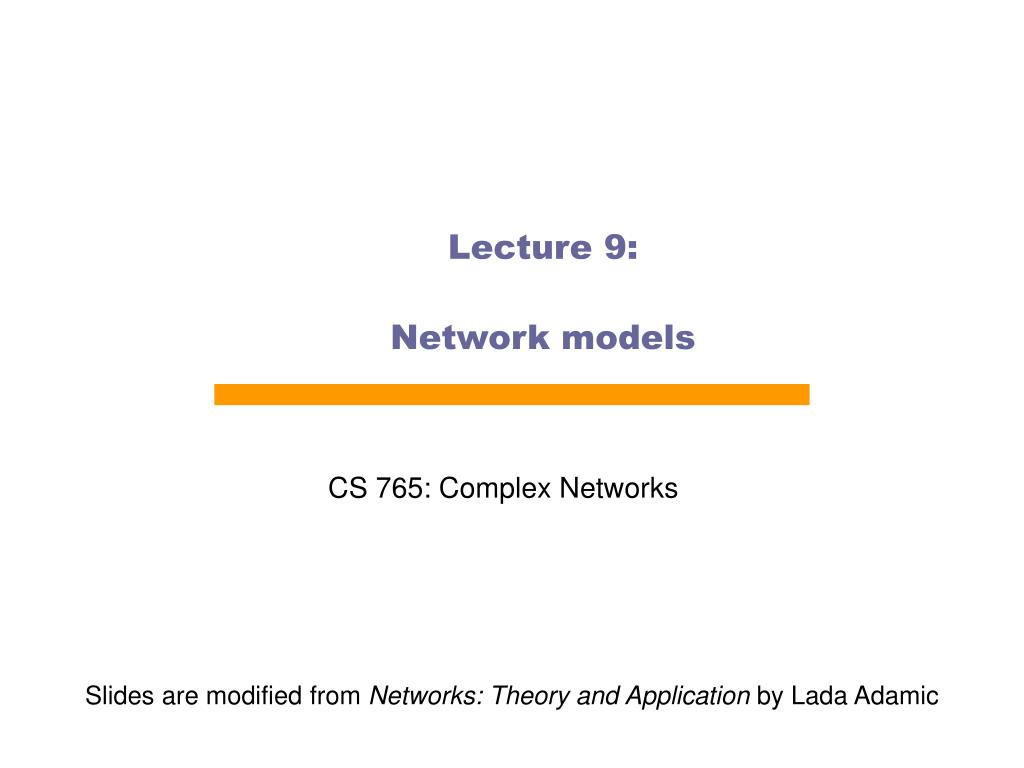 Lecture 9:

Network models

CS 765: Complex Networks

Slides are modified from Networks: Theory and Application by Lada Adamic